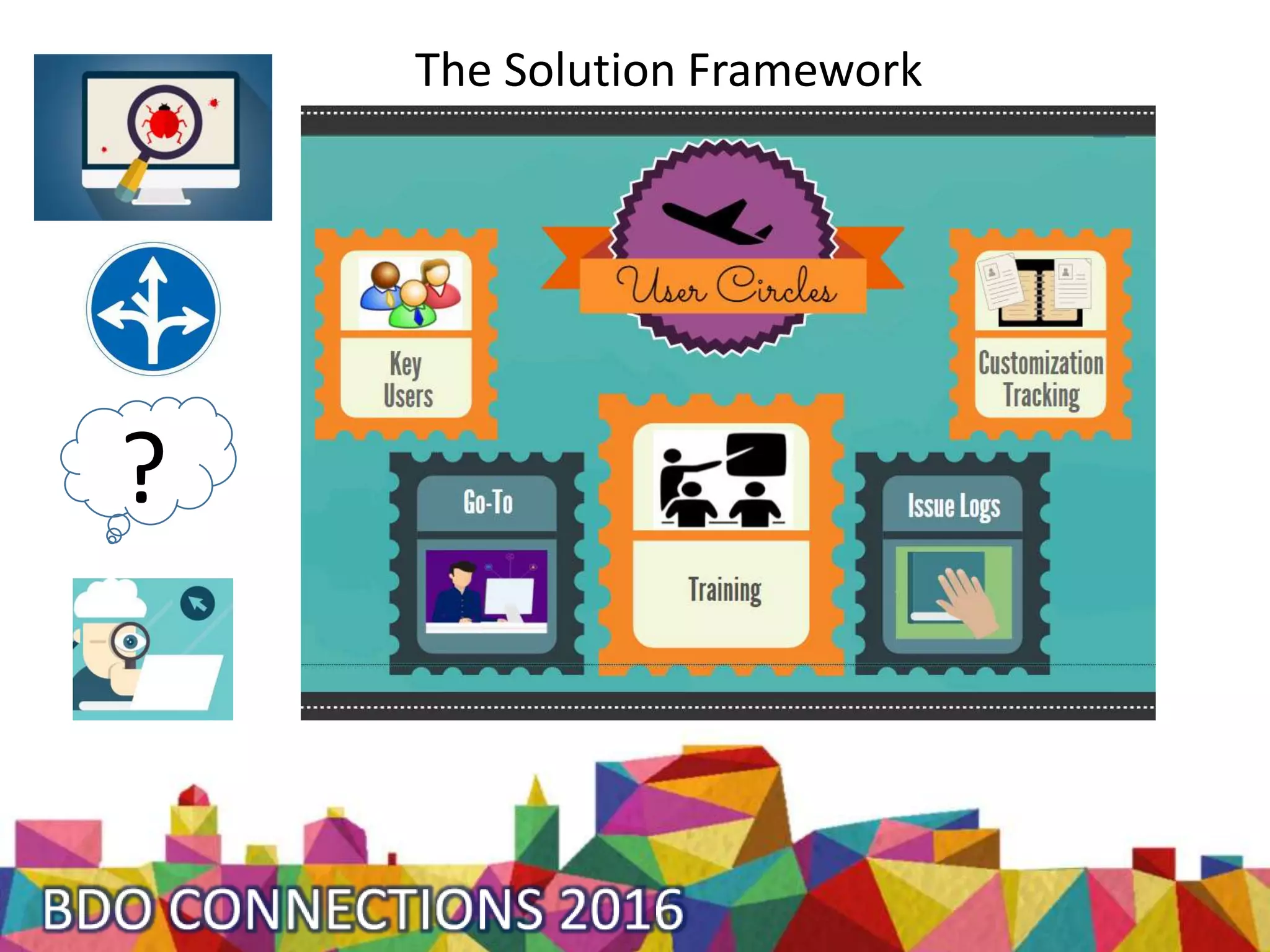 The Solution Framework

?

User Circles

Key Users

Customization Tracking

Go-To

Training

Issue Logs

BDO CONNECTIONS 2016